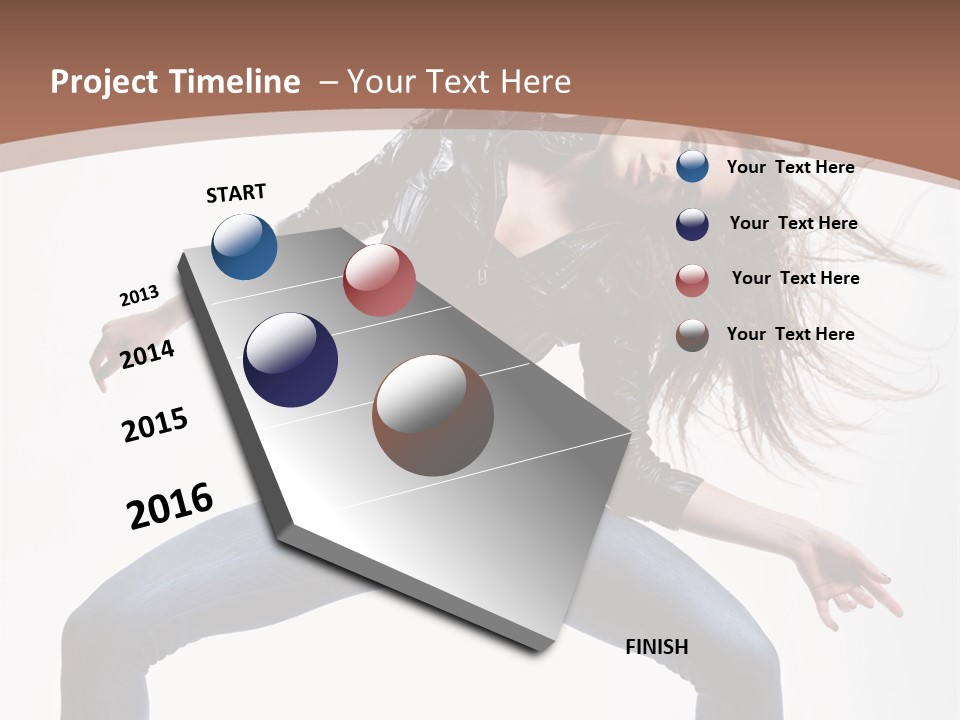 Project Timeline – Your Text Here

START

2013

2014

2015

2016

FINISH

Your Text Here

Your Text Here

Your Text Here

Your Text Here